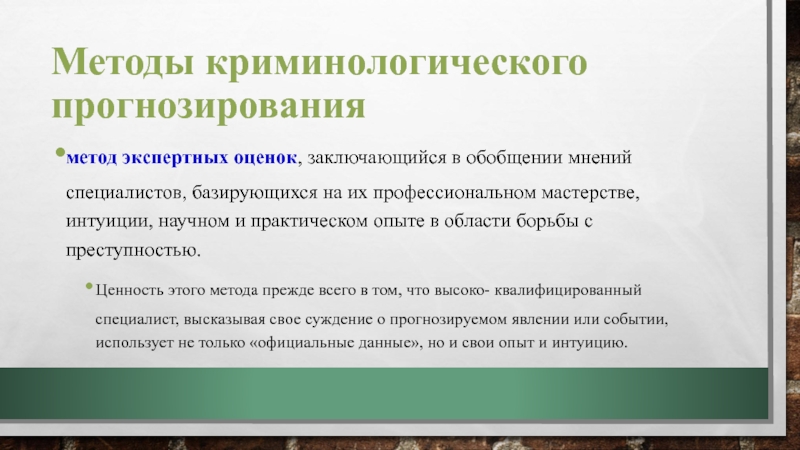 Методы криминологического прогнозирования

• метод экспертных оценок, заключающийся в обобщении мнений специалистов, базирующихся на их профессиональном мастерстве, интуиции, научном и практическом опыте в области борьбы с преступностью.

• Ценность этого метода прежде всего в том, что высоко- квалифицированный специалист, высказывая свое суждение о прогнозируемом явлении или событии, использует не только «официальные данные», но и свои опыт и интуицию.